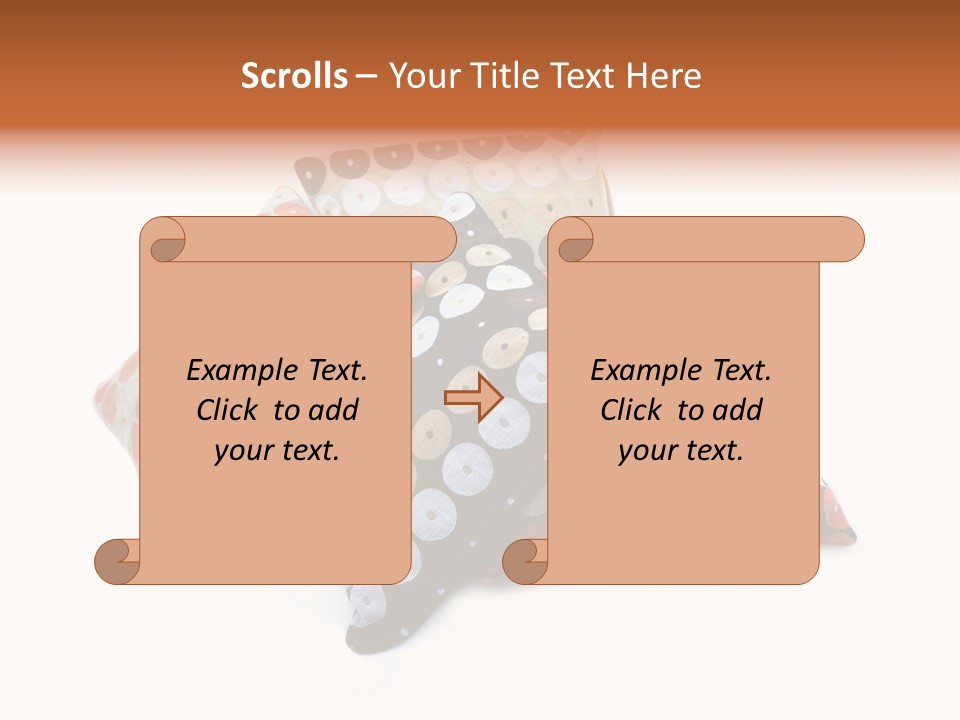 Scrolls – Your Title Text Here

Example Text. Click to add your text.

Example Text. Click to add your text.